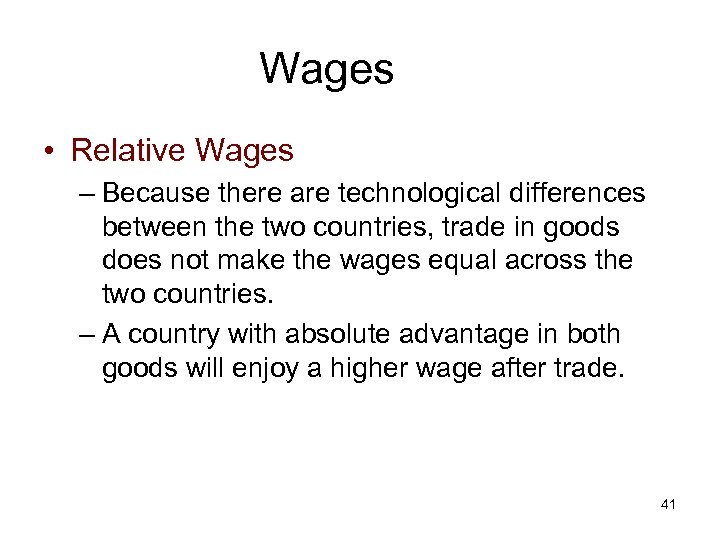 Wages

• Relative Wages

– Because there are technological differences between the two countries, trade in goods does not make the wages equal across the two countries.

– A country with absolute advantage in both goods will enjoy a higher wage after trade.

41